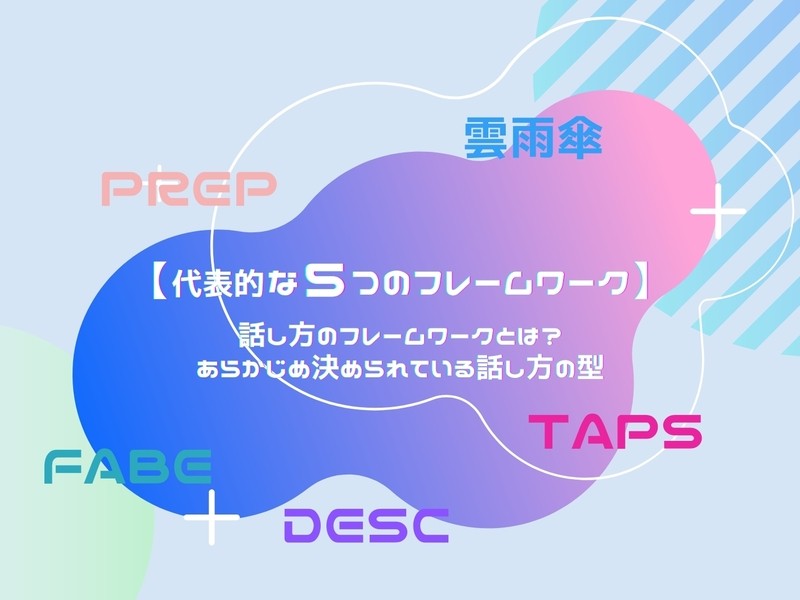 雲雨傘

PREP

【代表的な5つのフレームワーク】

話し方のフレームワークとは？
あらかじめ決められている話し方の型

TAPS

FABE

DESC